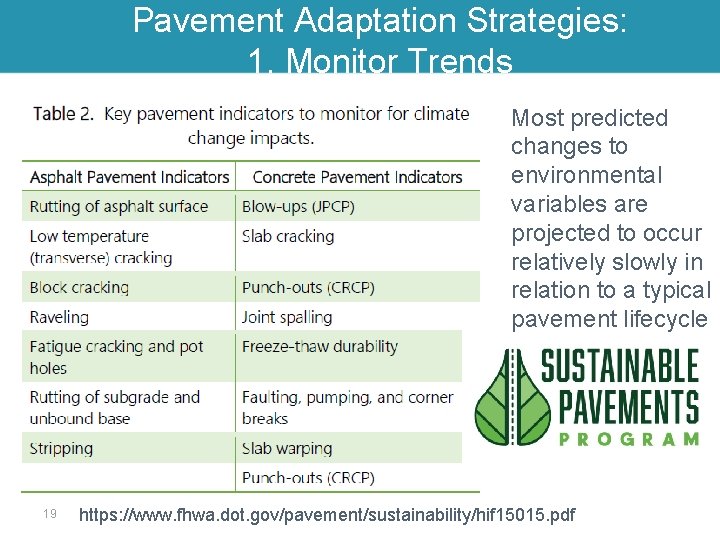 Pavement Adaptation Strategies:
1. Monitor Trends

Table 2. Key pavement indicators to monitor for climate change impacts.

| Asphalt Pavement Indicators | Concrete Pavement Indicators |
|---|---|
| Rutting of asphalt surface | Blow-ups (JPCP) |
| Low temperature (transverse) cracking | Slab cracking |
| Block cracking | Punch-outs (CRCP) |
| Raveling | Joint spalling |
| Fatigue cracking and pot holes | Freeze-thaw durability |
| Rutting of subgrade and unbound base | Faulting, pumping, and corner breaks |
| Stripping | Slab warping |
| | Punch-outs (CRCP) |

Most predicted changes to environmental variables are projected to occur relatively slowly in relation to a typical pavement lifecycle

SUSTAINABLE PAVEMENTS PROGRAM

19 https://www.fhwa.dot.gov/pavement/sustainability/hif15015.pdf